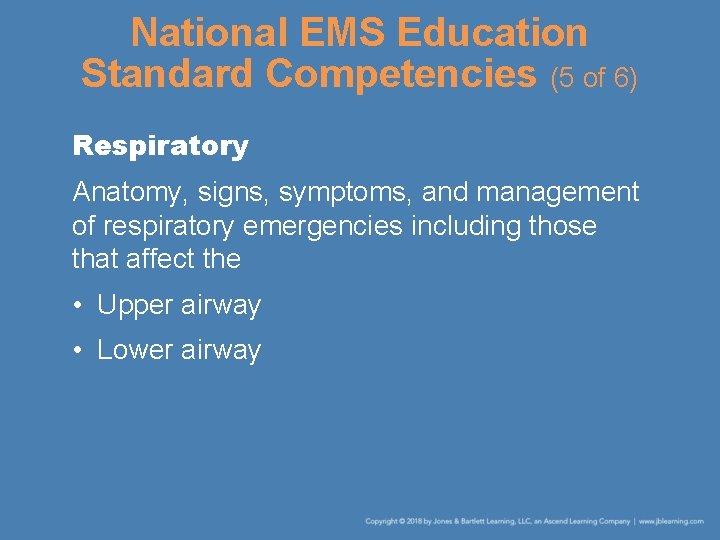 National EMS Education Standard Competencies (5 of 6)

Respiratory

Anatomy, signs, symptoms, and management of respiratory emergencies including those that affect the

• Upper airway
• Lower airway

Copyright © 2018 by Jones & Bartlett Learning, LLC, an Ascend Learning Company | www.jblearning.com